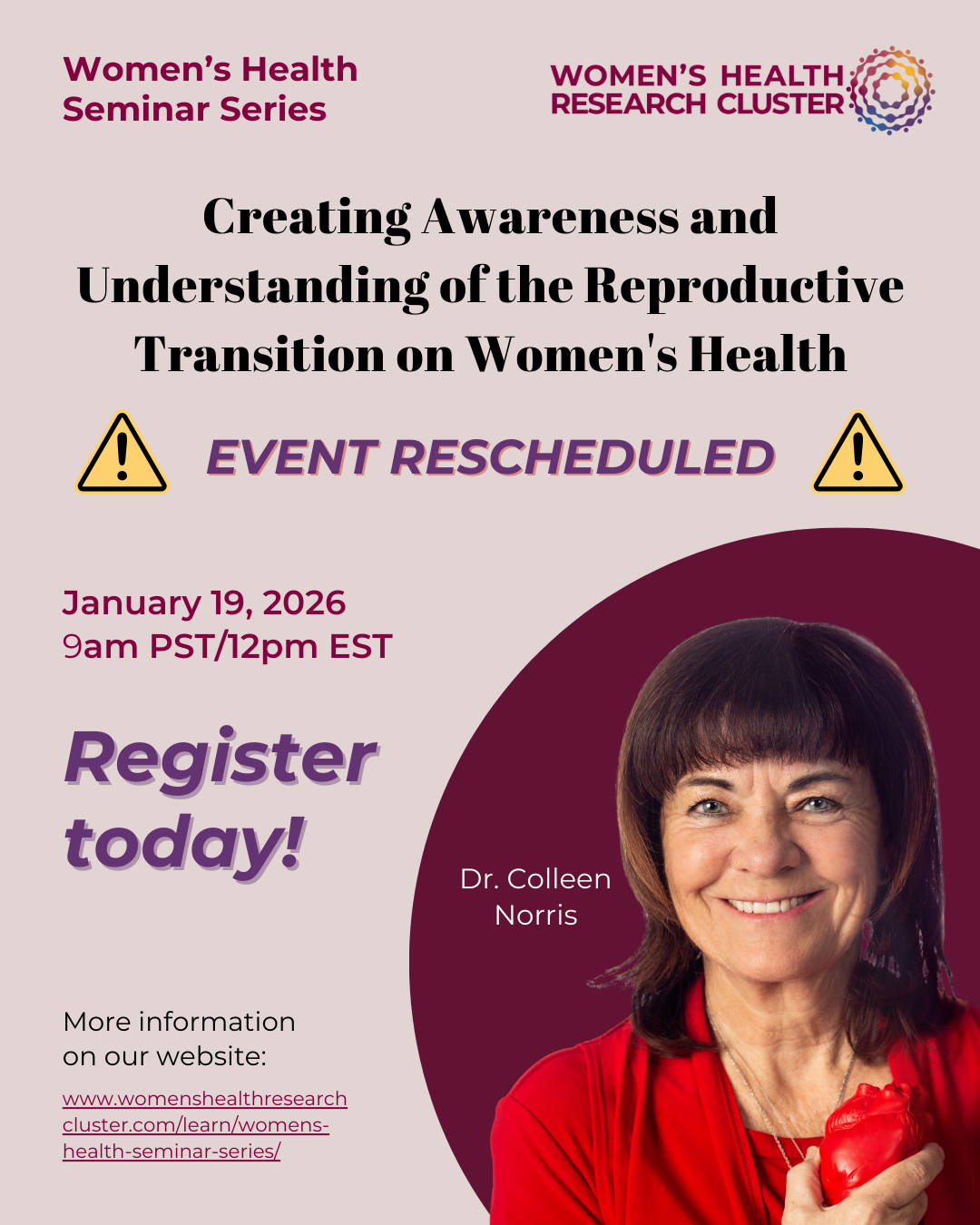 Women's Health Seminar Series

WOMEN'S HEALTH RESEARCH CLUSTER

Creating Awareness and Understanding of the Reproductive Transition on Women's Health

EVENT RESCHEDULED

January 19, 2026
9am PST/12pm EST

Register today!

Dr. Colleen Norris

More information on our website:

www.womenshealthresearchcluster.com/learn/womens-health-seminar-series/